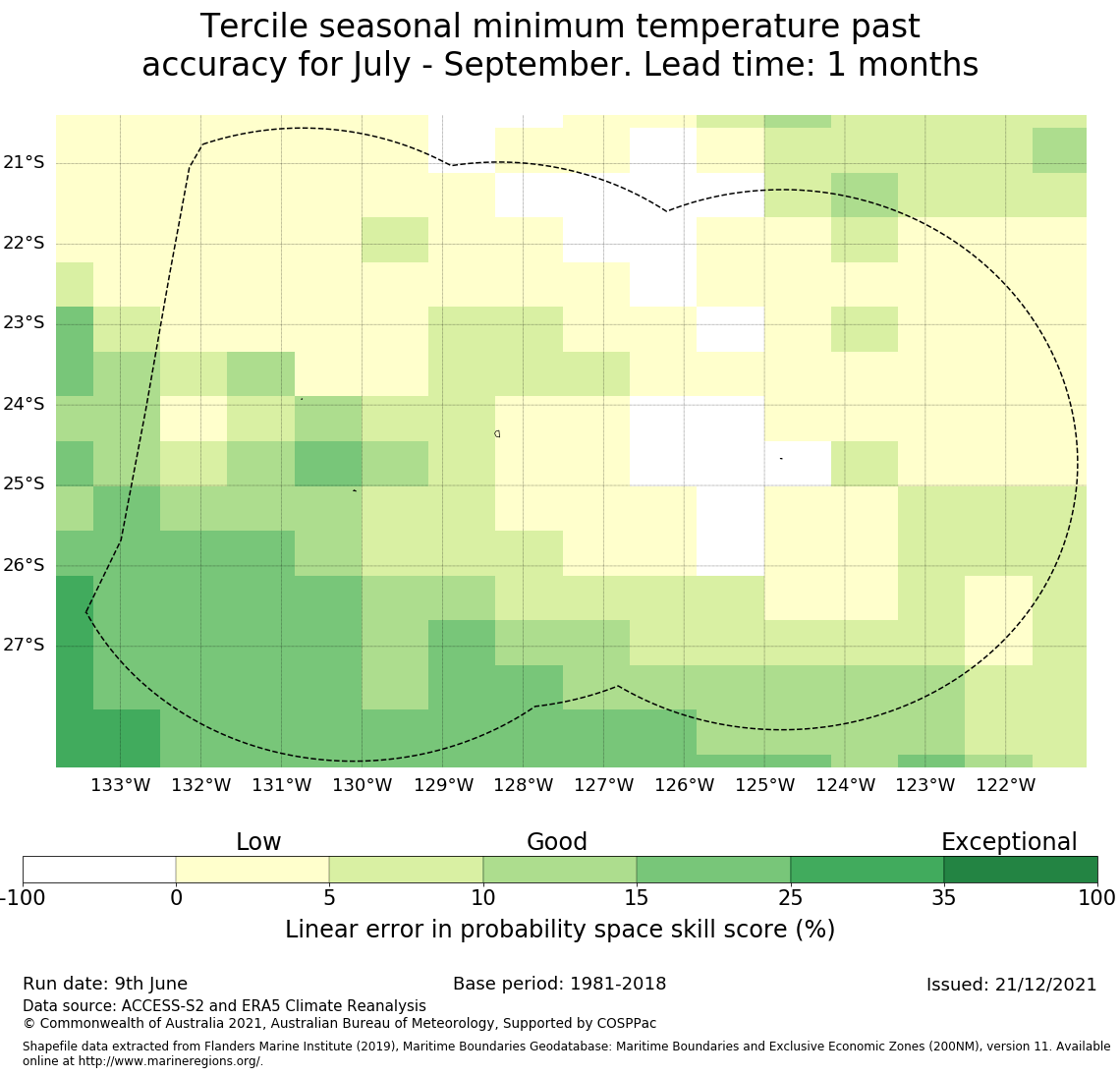 Tercile seasonal minimum temperature past accuracy for July - September. Lead time: 1 months

21°S
22°S
23°S
24°S
25°S
26°S
27°S

133°W 132°W 131°W 130°W 129°W 128°W 127°W 126°W 125°W 124°W 123°W 122°W

Low
Good
Exceptional

-100 0 5 10 15 25 35 100

Linear error in probability space skill score (%)

Run date: 9th June
Base period: 1981-2018
Issued: 21/12/2021
Data source: ACCESS-S2 and ERA5 Climate Reanalysis
© Commonwealth of Australia 2021, Australian Bureau of Meteorology, Supported by COSPPac

Shapefile data extracted from Flanders Marine Institute (2019), Maritime Boundaries Geodatabase: Maritime Boundaries and Exclusive Economic Zones (200NM), version 11. Available online at http://www.marineregions.org/.